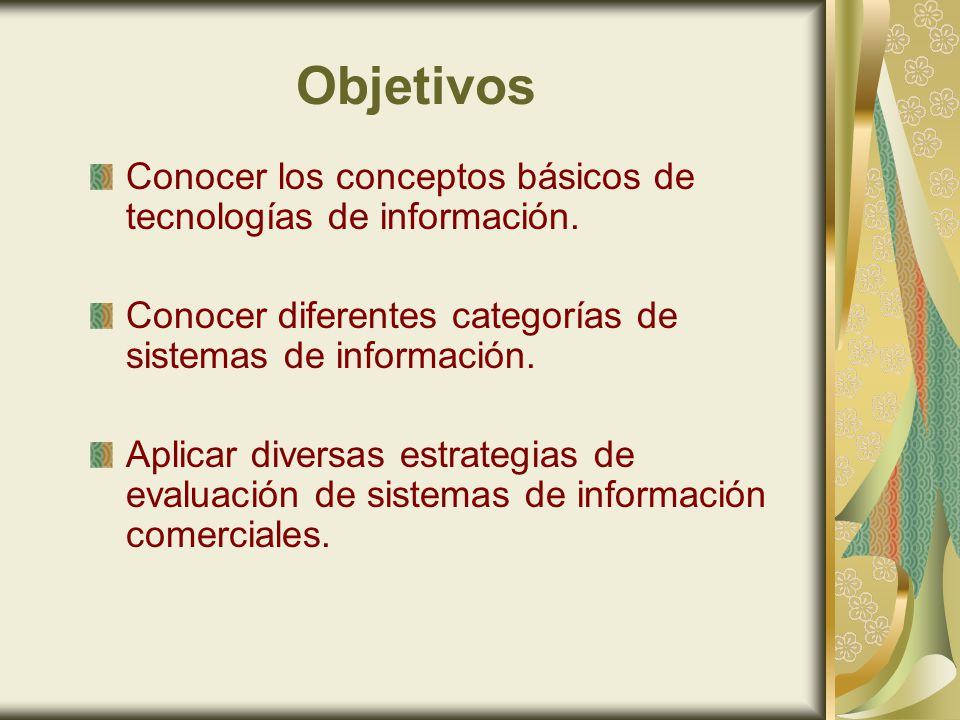 Objetivos

Conocer los conceptos básicos de tecnologías de información.

Conocer diferentes categorías de sistemas de información.

Aplicar diversas estrategias de evaluación de sistemas de información comerciales.